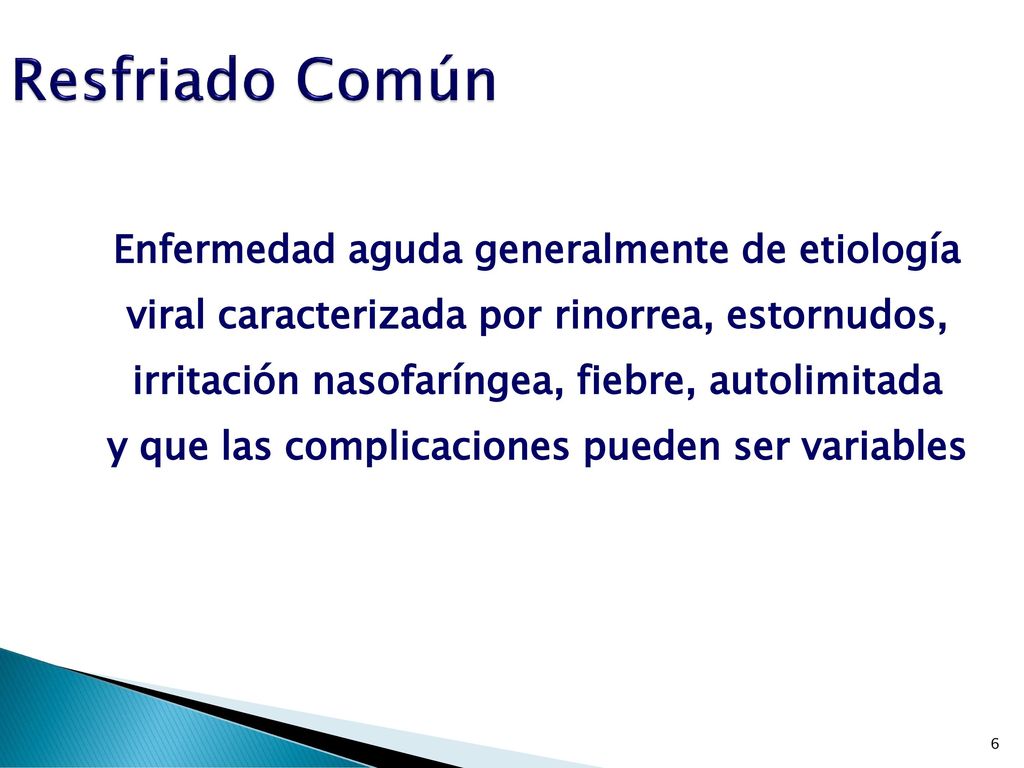 Resfriado Común

Enfermedad aguda generalmente de etiología viral caracterizada por rinorrea, estornudos, irritación nasofaríngea, fiebre, autolimitada y que las complicaciones pueden ser variables

6